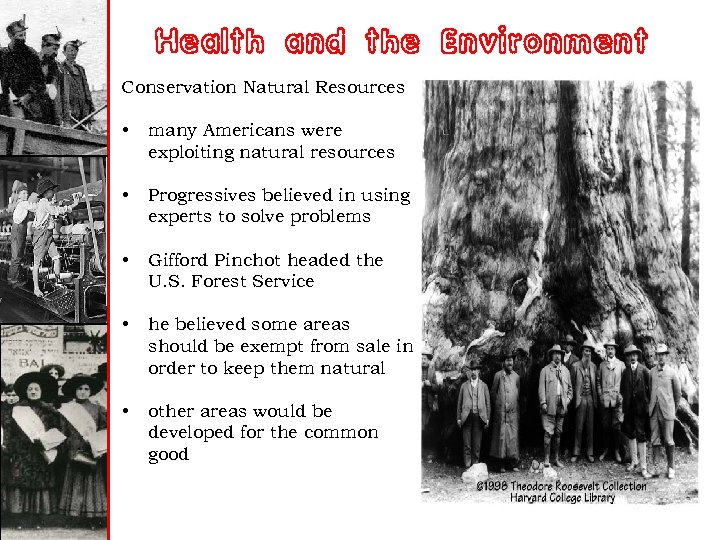 Health and the Environment

Conservation Natural Resources

• many Americans were exploiting natural resources

• Progressives believed in using experts to solve problems

• Gifford Pinchot headed the U.S. Forest Service

• he believed some areas should be exempt from sale in order to keep them natural

• other areas would be developed for the common good

BAL

©1998 Theodore Roosevelt Collection Harvard College Library